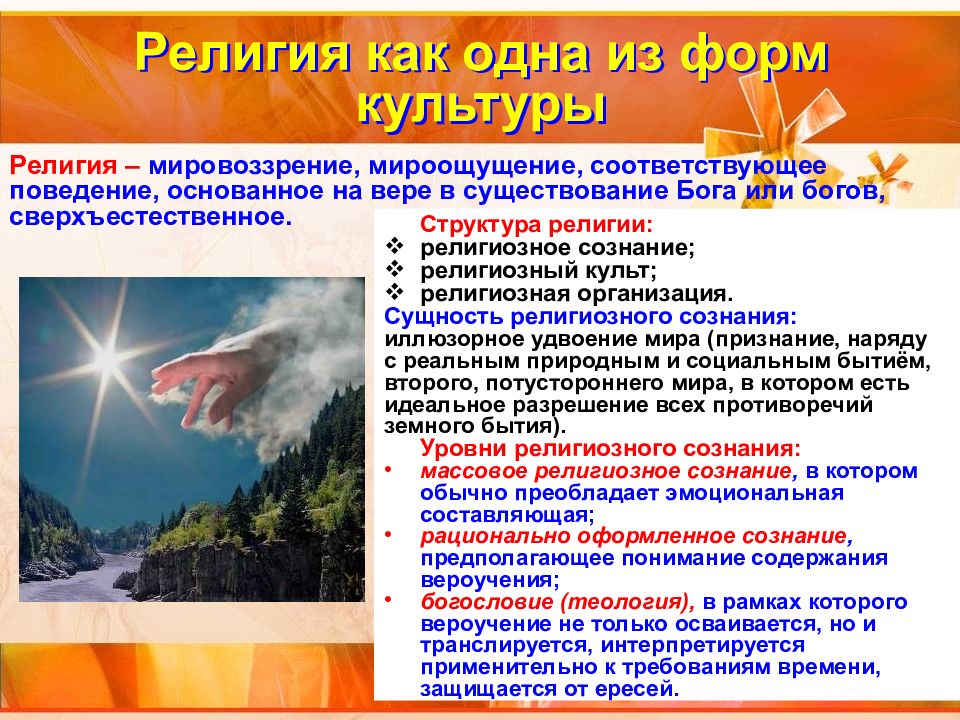 Религия как одна из форм культуры

Религия – мировоззрение, мироощущение, соответствующее поведение, основанное на вере в существование Бога или богов, сверхъестественное.

Структура религии:
❖ религиозное сознание;
❖ религиозный культ;
❖ религиозная организация.

Сущность религиозного сознания: иллюзорное удвоение мира (признание, наряду с реальным природным и социальным бытиём, второго, потустороннего мира, в котором есть идеальное разрешение всех противоречий земного бытия).

Уровни религиозного сознания:
• массовое религиозное сознание, в котором обычно преобладает эмоциональная составляющая;
• рационально оформленное сознание, предполагающее понимание содержания вероучения;
• богословие (теология), в рамках которого вероучение не только осваивается, но и транслируется, интерпретируется применительно к требованиям времени, защищается от ересей.